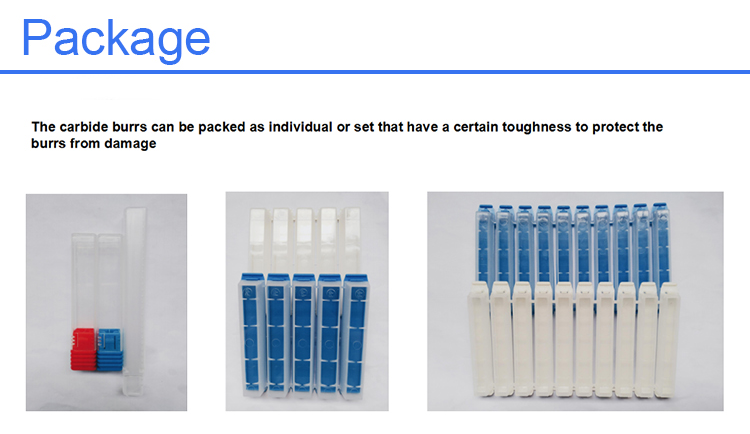 Package

The carbide burrs can be packed as individual or set that have a certain toughness to protect the burrs from damage